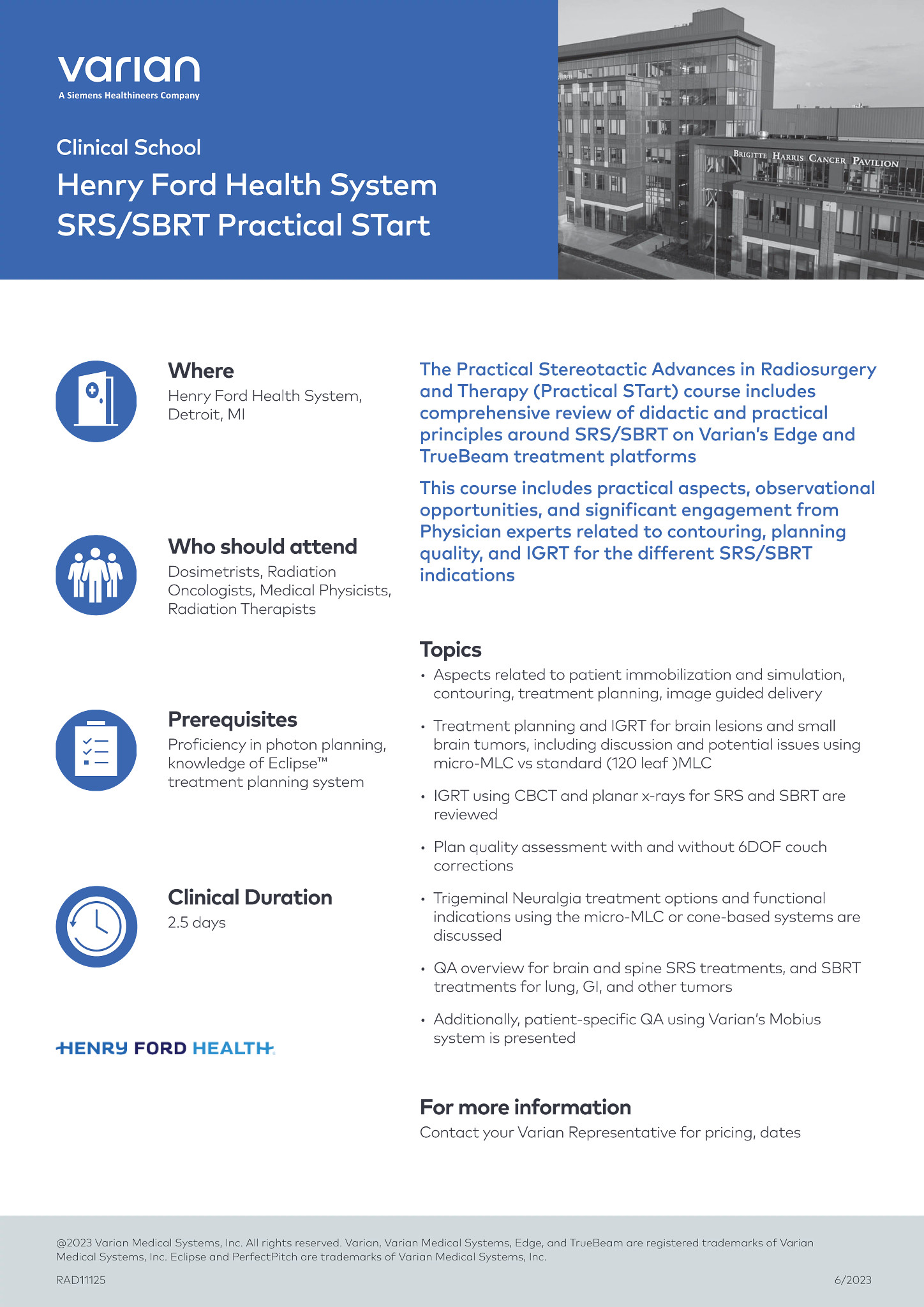 varian
A Siemens Healthineers Company

Clinical School
Henry Ford Health System
SRS/SBRT Practical STart

BRIGITTE HARRIS CANCER PAVILION

Where
Henry Ford Health System, Detroit, MI

Who should attend
Dosimetrists, Radiation Oncologists, Medical Physicists, Radiation Therapists

Prerequisites
Proficiency in photon planning, knowledge of Eclipse™ treatment planning system

Clinical Duration
2.5 days

HENRY FORD HEALTH

The Practical Stereotactic Advances in Radiosurgery and Therapy (Practical STart) course includes comprehensive review of didactic and practical principles around SRS/SBRT on Varian's Edge and TrueBeam treatment platforms

This course includes practical aspects, observational opportunities, and significant engagement from Physician experts related to contouring, planning quality, and IGRT for the different SRS/SBRT indications

Topics
• Aspects related to patient immobilization and simulation, contouring, treatment planning, image guided delivery
• Treatment planning and IGRT for brain lesions and small brain tumors, including discussion and potential issues using micro-MLC vs standard (120 leaf )MLC
• IGRT using CBCT and planar x-rays for SRS and SBRT are reviewed
• Plan quality assessment with and without 6DOF couch corrections
• Trigeminal Neuralgia treatment options and functional indications using the micro-MLC or cone-based systems are discussed
• QA overview for brain and spine SRS treatments, and SBRT treatments for lung, GI, and other tumors
• Additionally, patient-specific QA using Varian's Mobius system is presented

For more information
Contact your Varian Representative for pricing, dates

@2023 Varian Medical Systems, Inc. All rights reserved. Varian, Varian Medical Systems, Edge, and TrueBeam are registered trademarks of Varian Medical Systems, Inc. Eclipse and PerfectPitch are trademarks of Varian Medical Systems, Inc.

RAD11125

6/2023